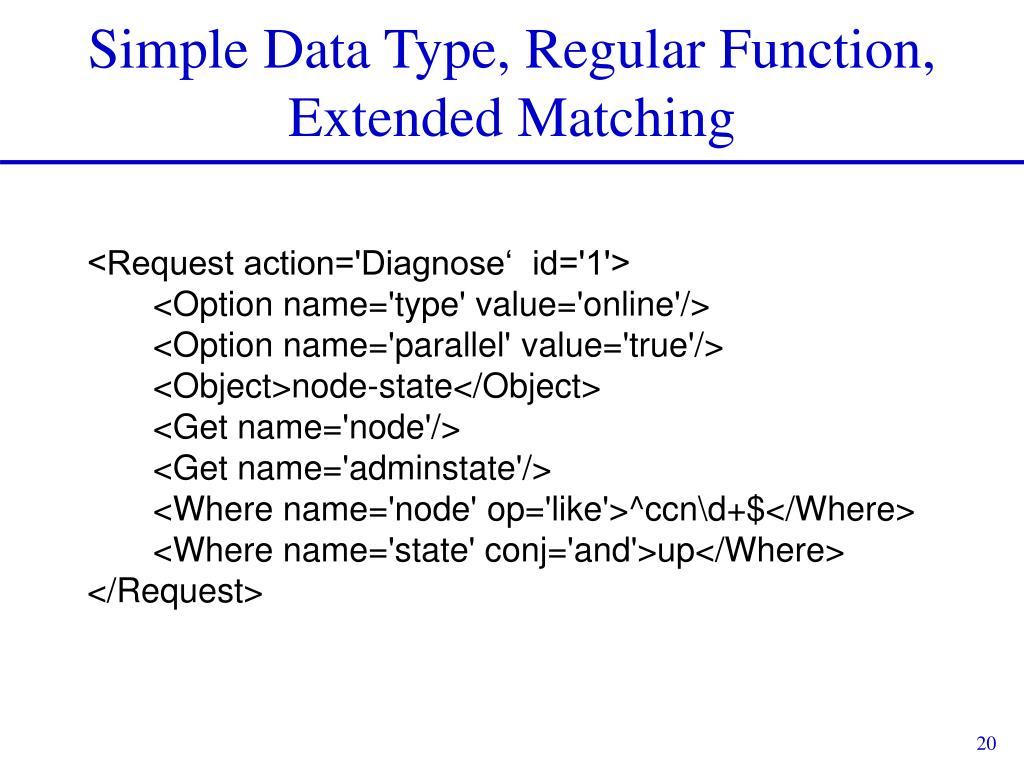 Simple Data Type, Regular Function, Extended Matching

<Request action='Diagnose‘ id='1'>
<Option name='type' value='online'/>
<Option name='parallel' value='true'/>
<Object>node-state</Object>
<Get name='node'/>
<Get name='adminstate'/>
<Where name='node' op='like'>^ccn\d+$</Where>
<Where name='state' conj='and'>up</Where>
</Request>

20